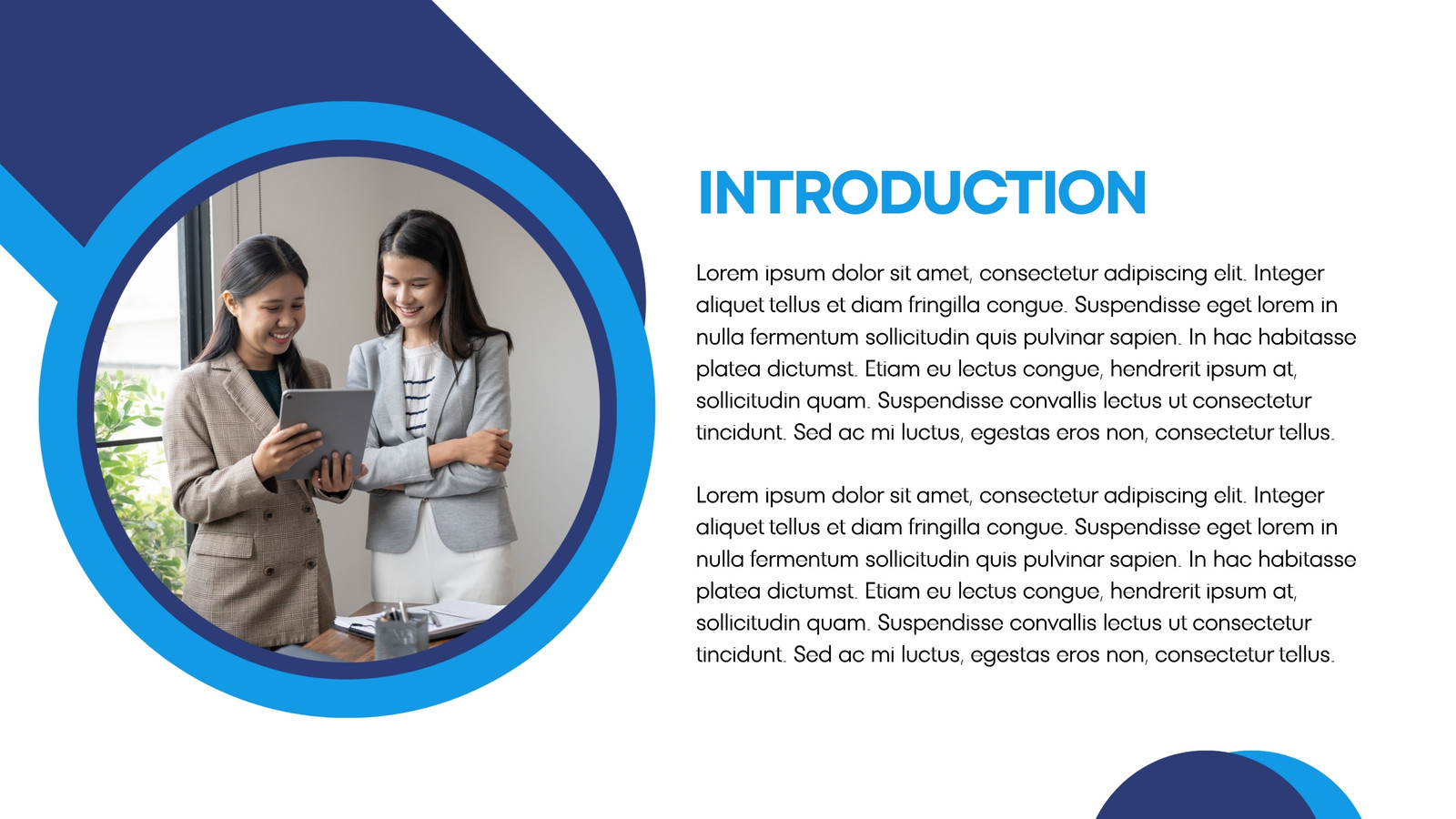 INTRODUCTION

Lorem ipsum dolor sit amet, consectetur adipiscing elit. Integer aliquet tellus et diam fringilla congue. Suspendisse eget lorem in nulla fermentum sollicitudin quis pulvinar sapien. In hac habitasse platea dictumst. Etiam eu lectus congue, hendrerit ipsum at, sollicitudin quam. Suspendisse convallis lectus ut consectetur tincidunt. Sed ac mi luctus, egestas eros non, consectetur tellus.

Lorem ipsum dolor sit amet, consectetur adipiscing elit. Integer aliquet tellus et diam fringilla congue. Suspendisse eget lorem in nulla fermentum sollicitudin quis pulvinar sapien. In hac habitasse platea dictumst. Etiam eu lectus congue, hendrerit ipsum at, sollicitudin quam. Suspendisse convallis lectus ut consectetur tincidunt. Sed ac mi luctus, egestas eros non, consectetur tellus.